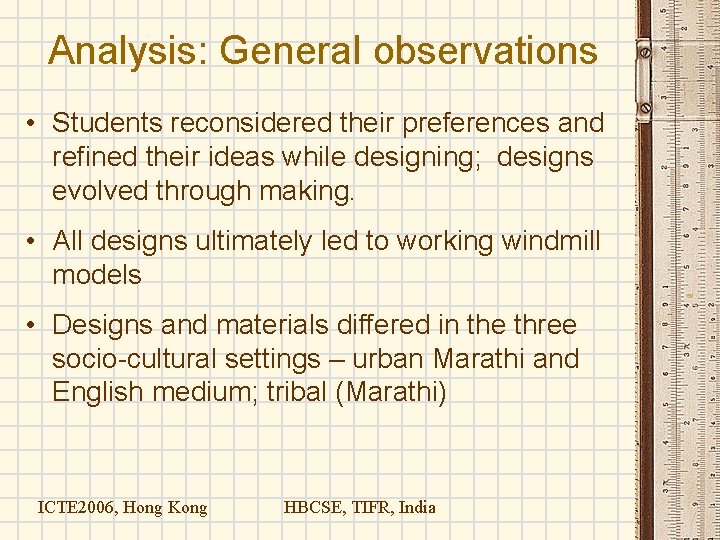 Analysis: General observations

• Students reconsidered their preferences and refined their ideas while designing; designs evolved through making.

• All designs ultimately led to working windmill models

• Designs and materials differed in the three socio-cultural settings – urban Marathi and English medium; tribal (Marathi)

ICTE2006, Hong Kong

HBCSE, TIFR, India